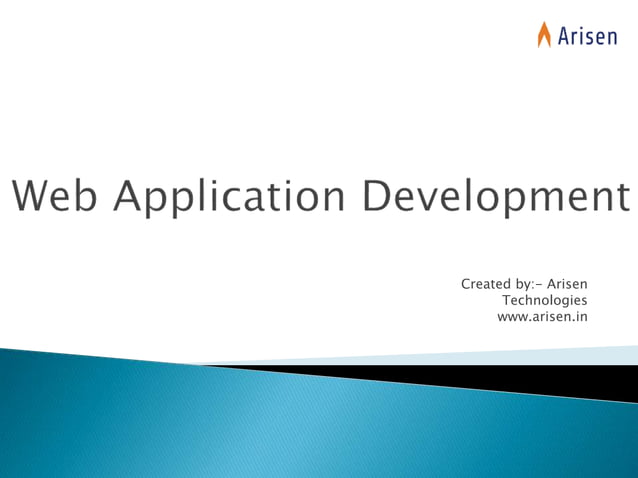 Arisen

Web Application Development

Created by:- Arisen Technologies
www.arisen.in